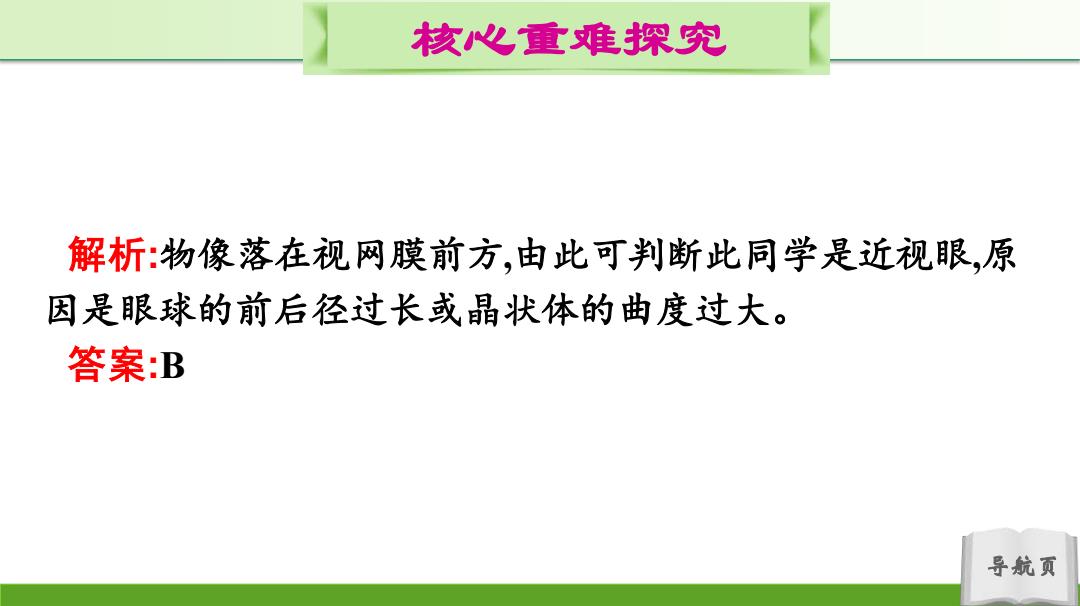 核心重难探究

解析:物像落在视网膜前方,由此可判断此同学是近视眼,原因是眼球的前后径过长或晶状体的曲度过大。

答案:B

导航页